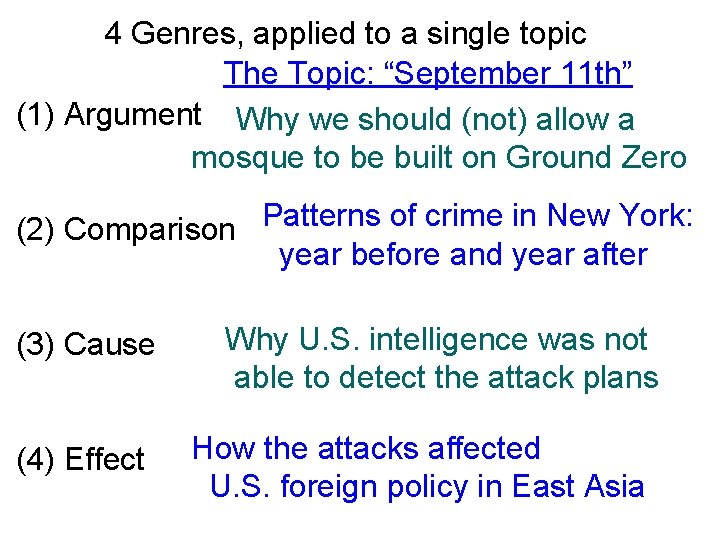 4 Genres, applied to a single topic

The Topic: “September 11th”

(1) Argument Why we should (not) allow a mosque to be built on Ground Zero

(2) Comparison Patterns of crime in New York: year before and year after

(3) Cause Why U.S. intelligence was not able to detect the attack plans

(4) Effect How the attacks affected U.S. foreign policy in East Asia